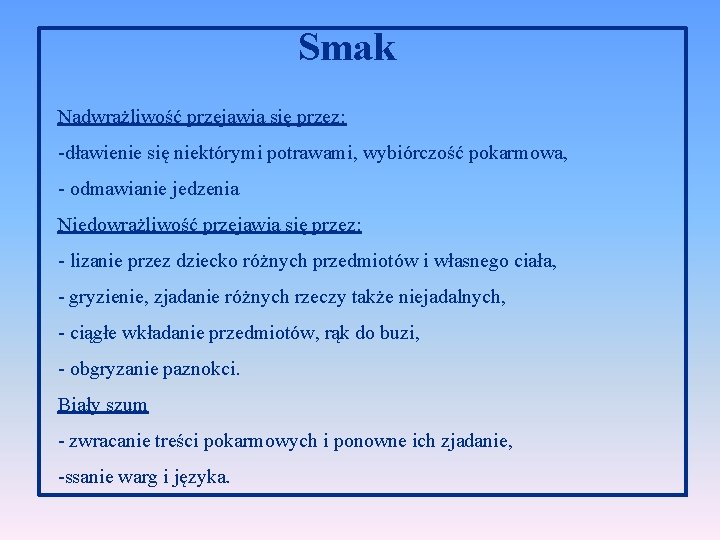 Smak

Nadwrażliwość przejawia się przez:

-dławienie się niektórymi potrawami, wybiórczość pokarmowa,

- odmawianie jedzenia

Niedowrażliwość przejawia się przez:

- lizanie przez dziecko różnych przedmiotów i własnego ciała,

- gryzienie, zjadanie różnych rzeczy także niejadalnych,

- ciągłe wkładanie przedmiotów, rąk do buzi,

- obgryzanie paznokci.

Biały szum

- zwracanie treści pokarmowych i ponowne ich zjadanie,

-ssanie warg i języka.